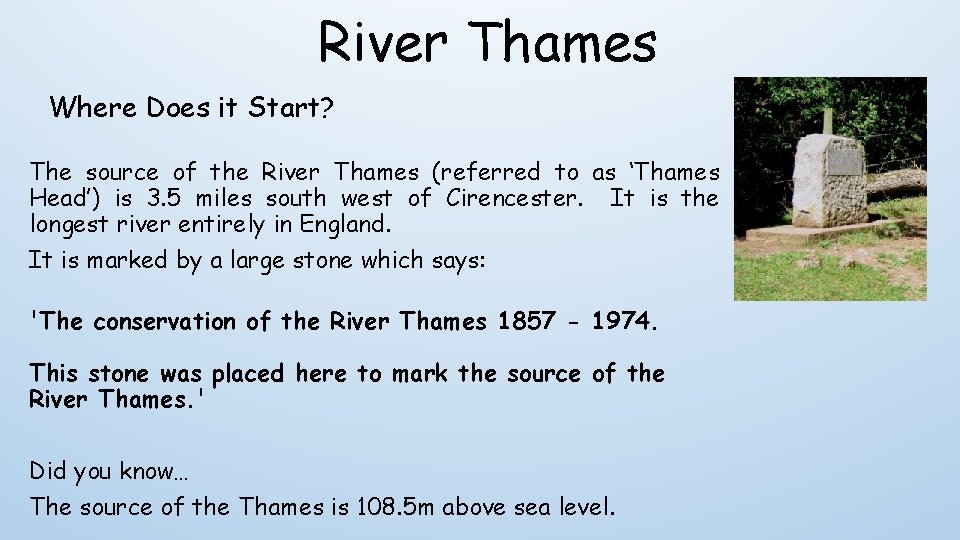 River Thames

Where Does it Start?

The source of the River Thames (referred to as ‘Thames Head’) is 3.5 miles south west of Cirencester. It is the longest river entirely in England.

It is marked by a large stone which says:

'The conservation of the River Thames 1857 - 1974.

This stone was placed here to mark the source of the River Thames.'

Did you know…

The source of the Thames is 108.5m above sea level.